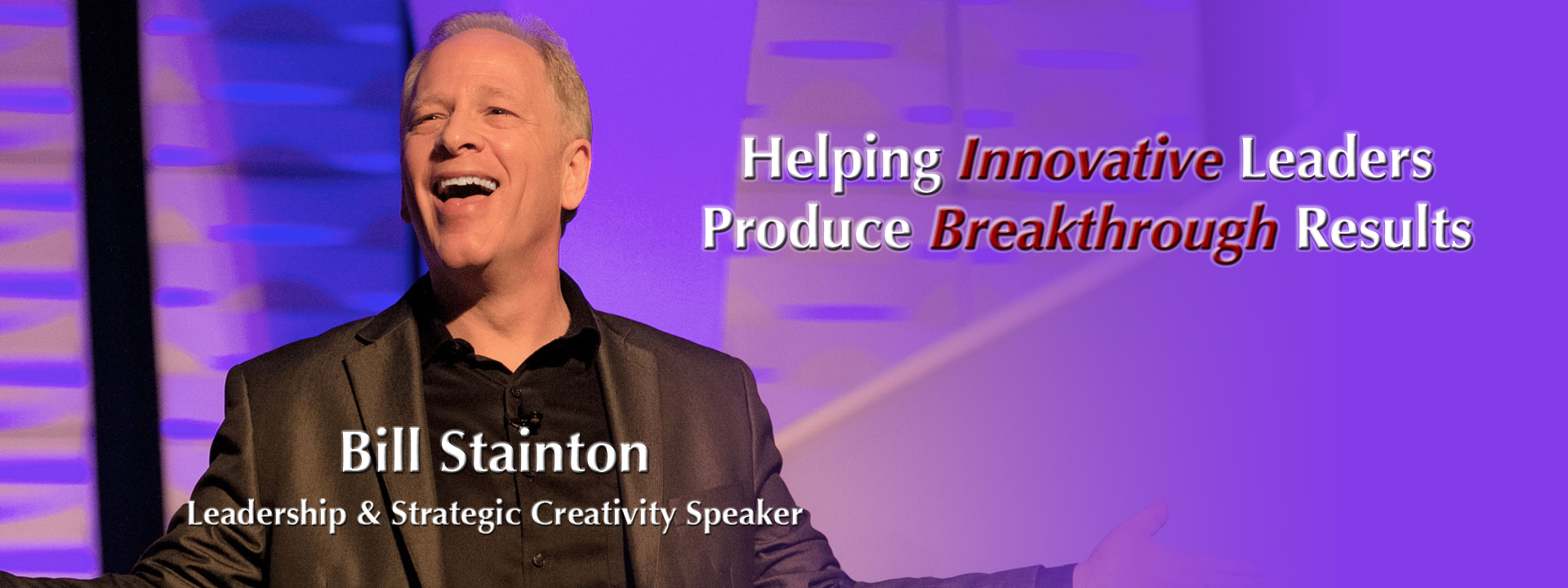 Helping Innovative Leaders
Produce Breakthrough Results

Bill Stainton
Leadership & Strategic Creativity Speaker